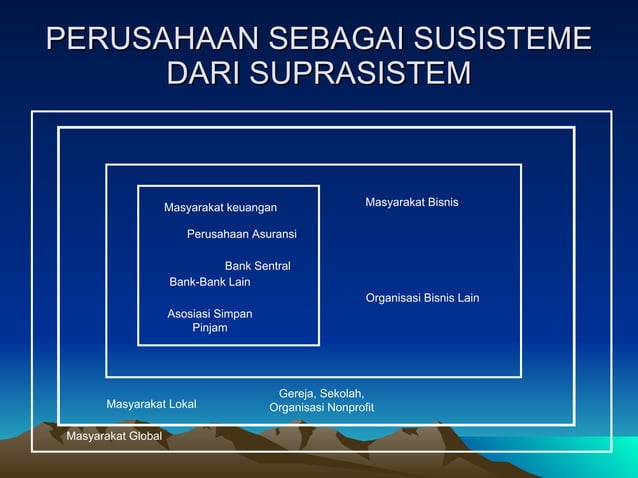 PERUSAHAAN SEBAGAI SUSISTEME DARI SUPRASISTEM

Masyarakat keuangan

Perusahaan Asuransi

Bank Sentral

Bank-Bank Lain

Asosiasi Simpan Pinjam

Masyarakat Bisnis

Organisasi Bisnis Lain

Masyarakat Lokal

Gereja, Sekolah, Organisasi Nonprofit

Masyarakat Global